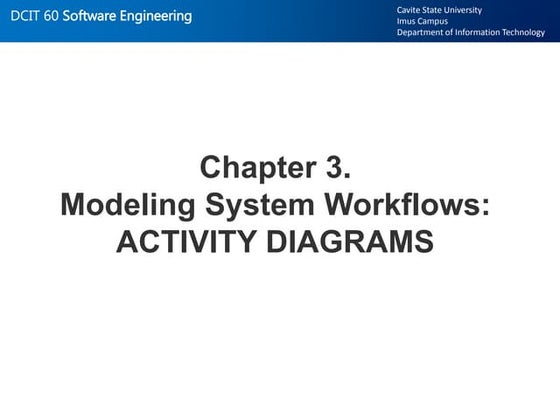 DCIT 60 Software Engineering

Cavite State University
Imus Campus
Department of Information Technology

Chapter 3.
Modeling System Workflows:
ACTIVITY DIAGRAMS